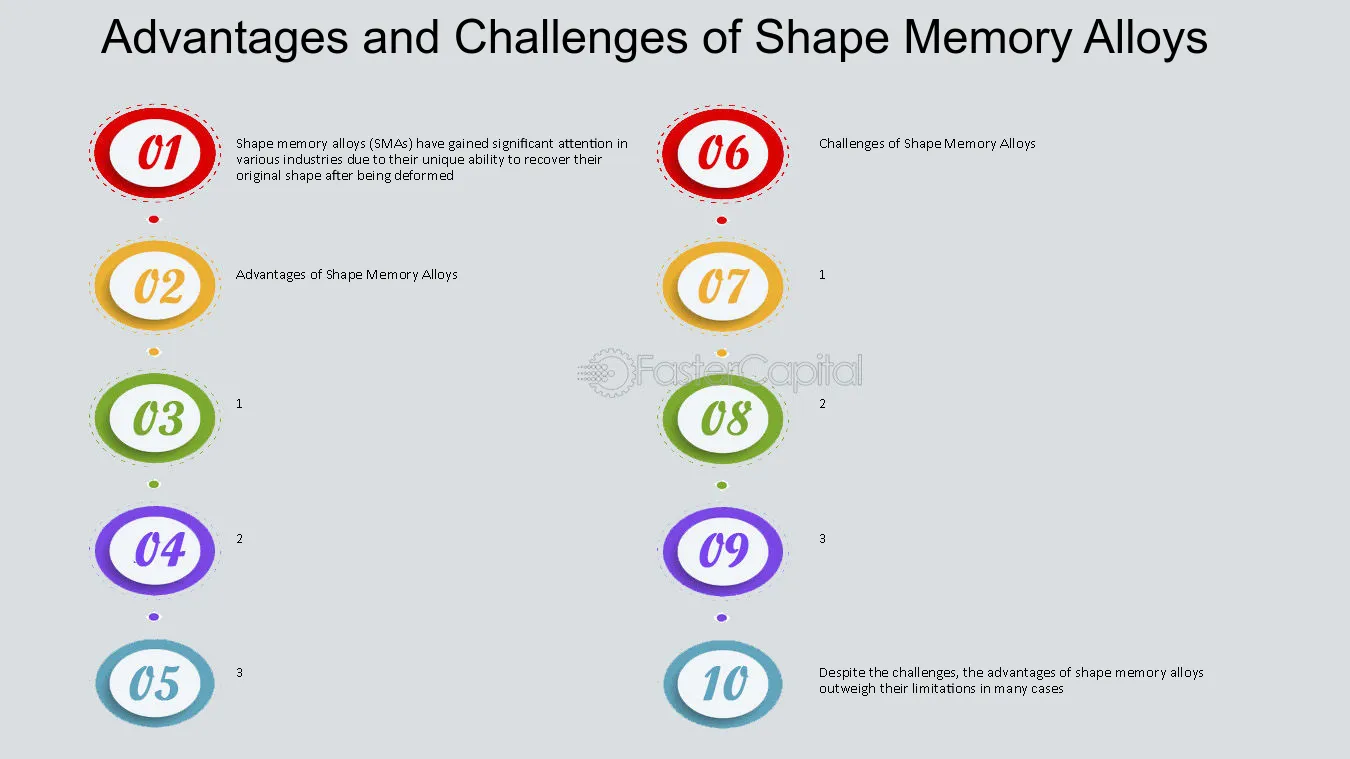 Advantages and Challenges of Shape Memory Alloys

01
Shape memory alloys (SMAs) have gained significant attention in various industries due to their unique ability to recover their original shape after being deformed

02
Advantages of Shape Memory Alloys

03
1

04
2

05
3

06
Challenges of Shape Memory Alloys

07
1

08
2

09
3

10
Despite the challenges, the advantages of shape memory alloys outweigh their limitations in many cases

FasterCapital